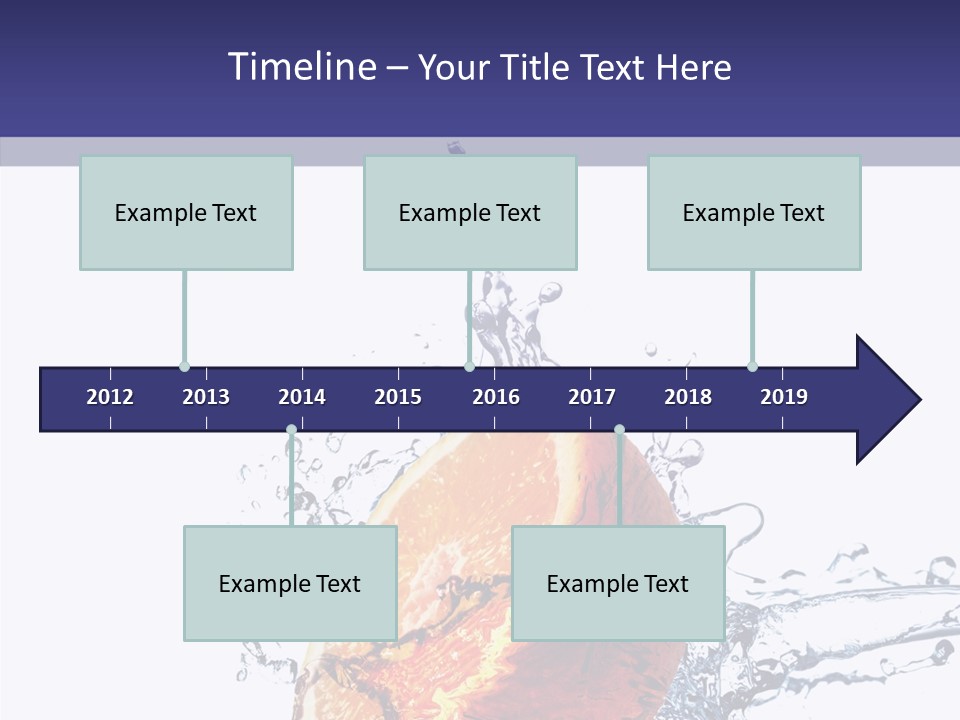 Timeline – Your Title Text Here

Example Text

Example Text

Example Text

2012 2013 2014 2015 2016 2017 2018 2019

Example Text

Example Text